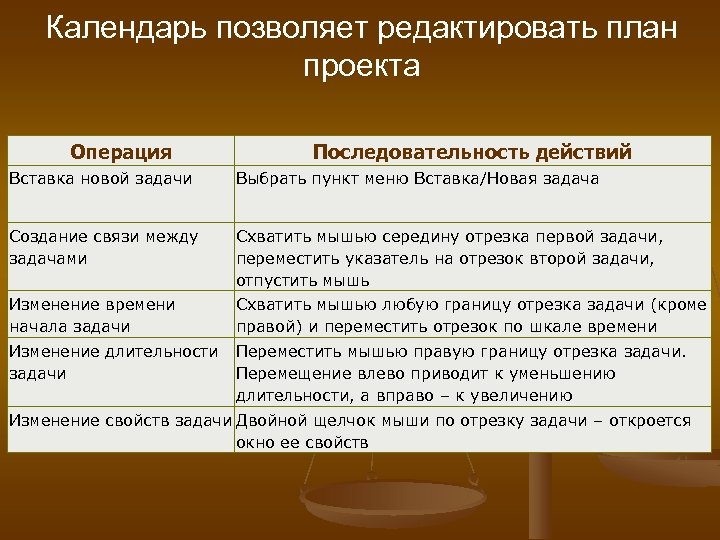 Календарь позволяет редактировать план проекта

| Операция | Последовательность действий |
|---|---|
| Вставка новой задачи | Выбрать пункт меню Вставка/Новая задача |
| Создание связи между задачами | Схватить мышью середину отрезка первой задачи, переместить указатель на отрезок второй задачи, отпустить мышь |
| Изменение времени начала задачи | Схватить мышью любую границу отрезка задачи (кроме правой) и переместить отрезок по шкале времени |
| Изменение длительности задачи | Переместить мышью правую границу отрезка задачи. Перемещение влево приводит к уменьшению длительности, а вправо – к увеличению |
| Изменение свойств задачи | Двойной щелчок мыши по отрезку задачи – откроется окно ее свойств |